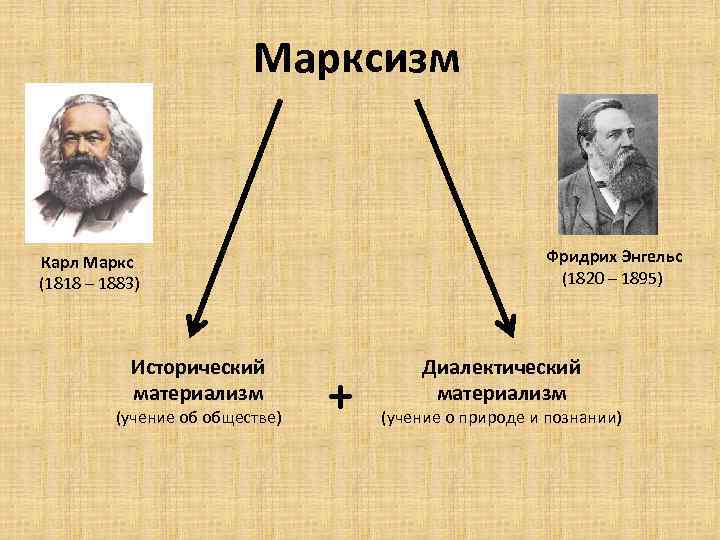 Марксизм

Карл Маркс
(1818 – 1883)

Фридрих Энгельс
(1820 – 1895)

Исторический материализм
(учение об обществе)

+

Диалектический материализм
(учение о природе и познании)